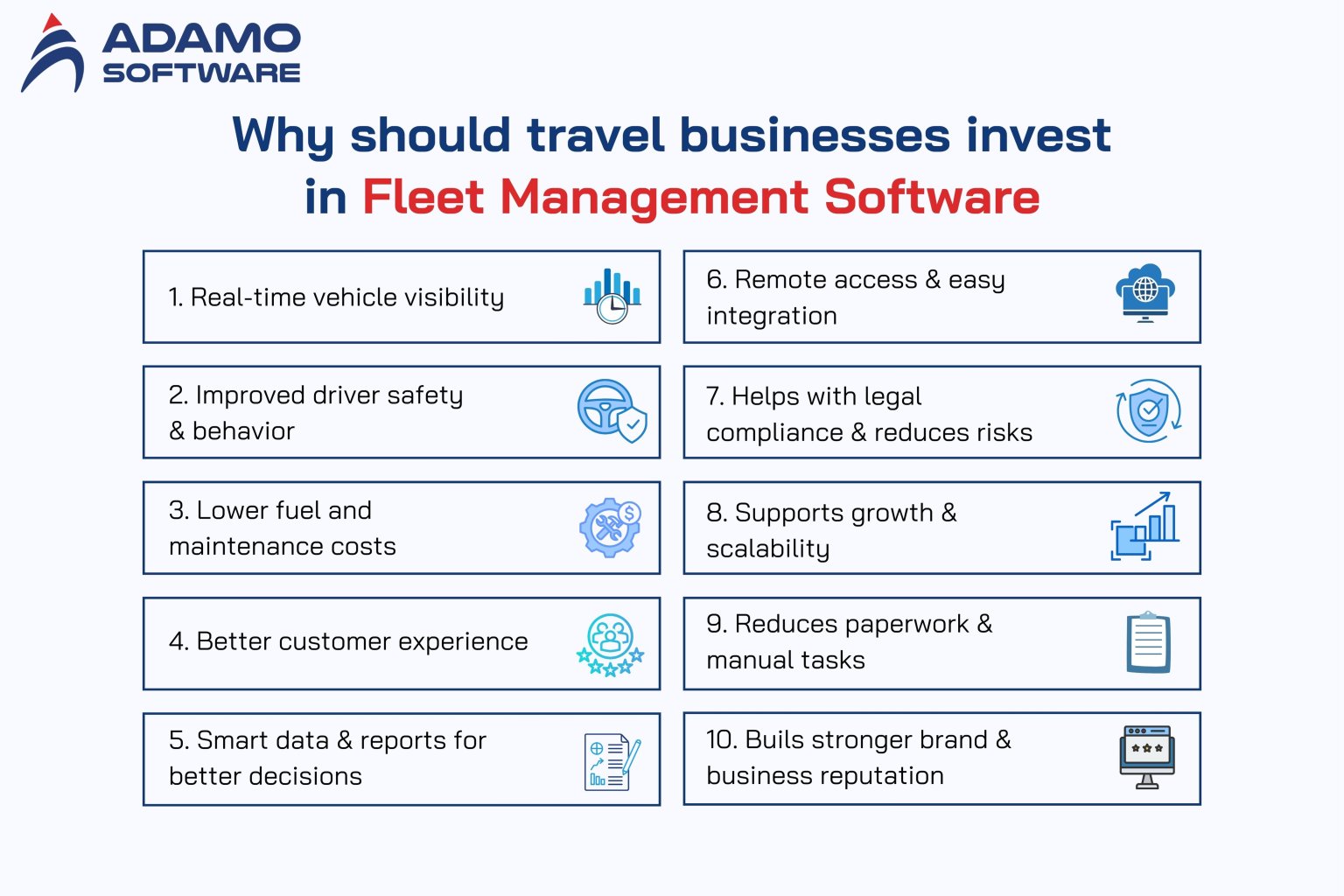 ADAMO SOFTWARE

Why should travel businesses invest in Fleet Management Software

1. Real-time vehicle visibility

2. Improved driver safety & behavior

3. Lower fuel and maintenance costs

4. Better customer experience

5. Smart data & reports for better decisions

6. Remote access & easy integration

7. Helps with legal compliance & reduces risks

8. Supports growth & scalability

9. Reduces paperwork & manual tasks

10. Buils stronger brand & business reputation